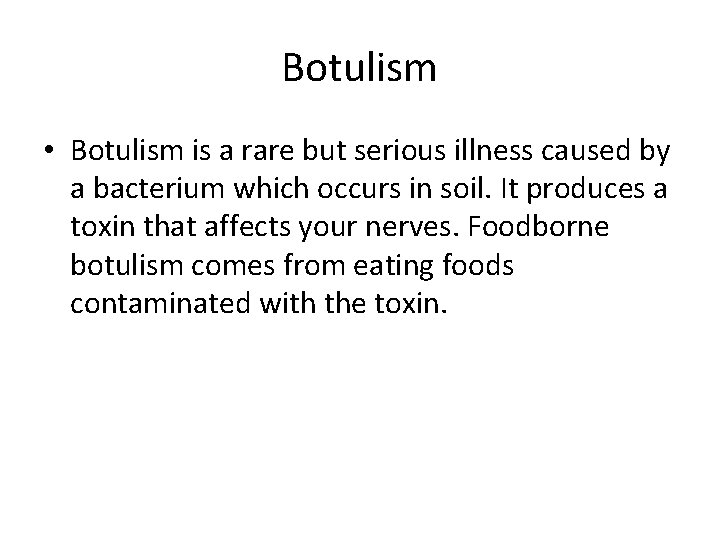 Botulism

• Botulism is a rare but serious illness caused by a bacterium which occurs in soil. It produces a toxin that affects your nerves. Foodborne botulism comes from eating foods contaminated with the toxin.